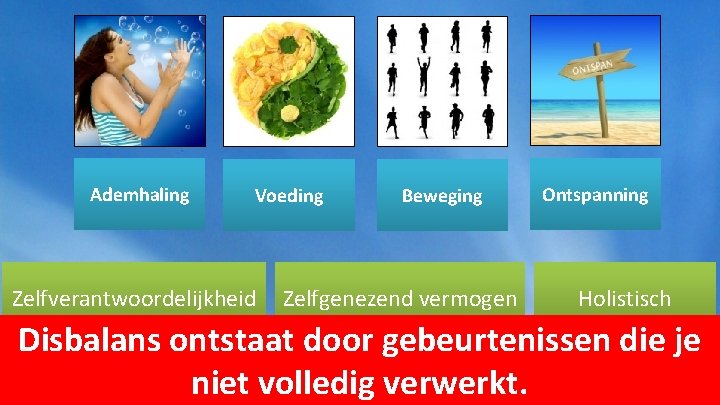 ONTSPAN

Ademhaling

Voeding

Beweging

Ontspanning

Zelfverantwoordelijkheid

Zelfgenezend vermogen

Holistisch

Disbalans ontstaat door gebeurtenissen die je niet volledig verwerkt.